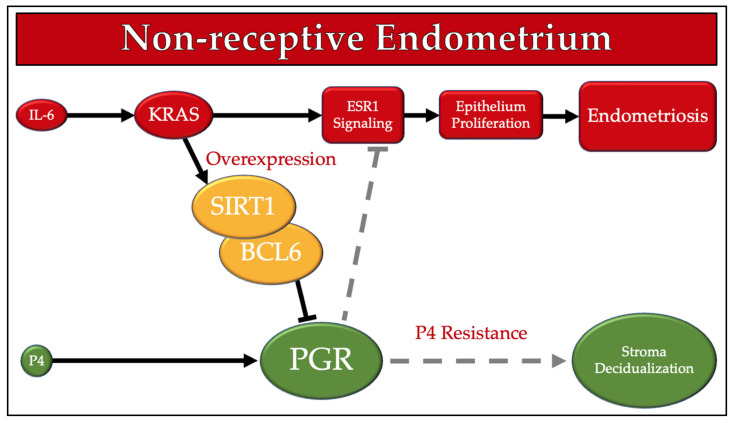 Non-receptive Endometrium

IL-6

KRAS

ESR1 Signaling

Epithelium Proliferation

Endometriosis

Overexpression

SIRT1

BCL6

P4

PGR

P4 Resistance

Stroma Decidualization